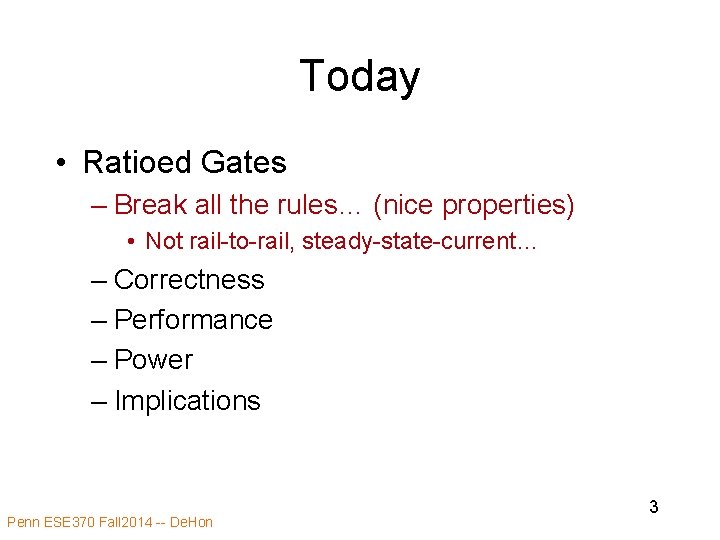 Today

• Ratioed Gates
– Break all the rules… (nice properties)
• Not rail-to-rail, steady-state-current…
– Correctness
– Performance
– Power
– Implications

3

Penn ESE370 Fall2014 -- DeHon